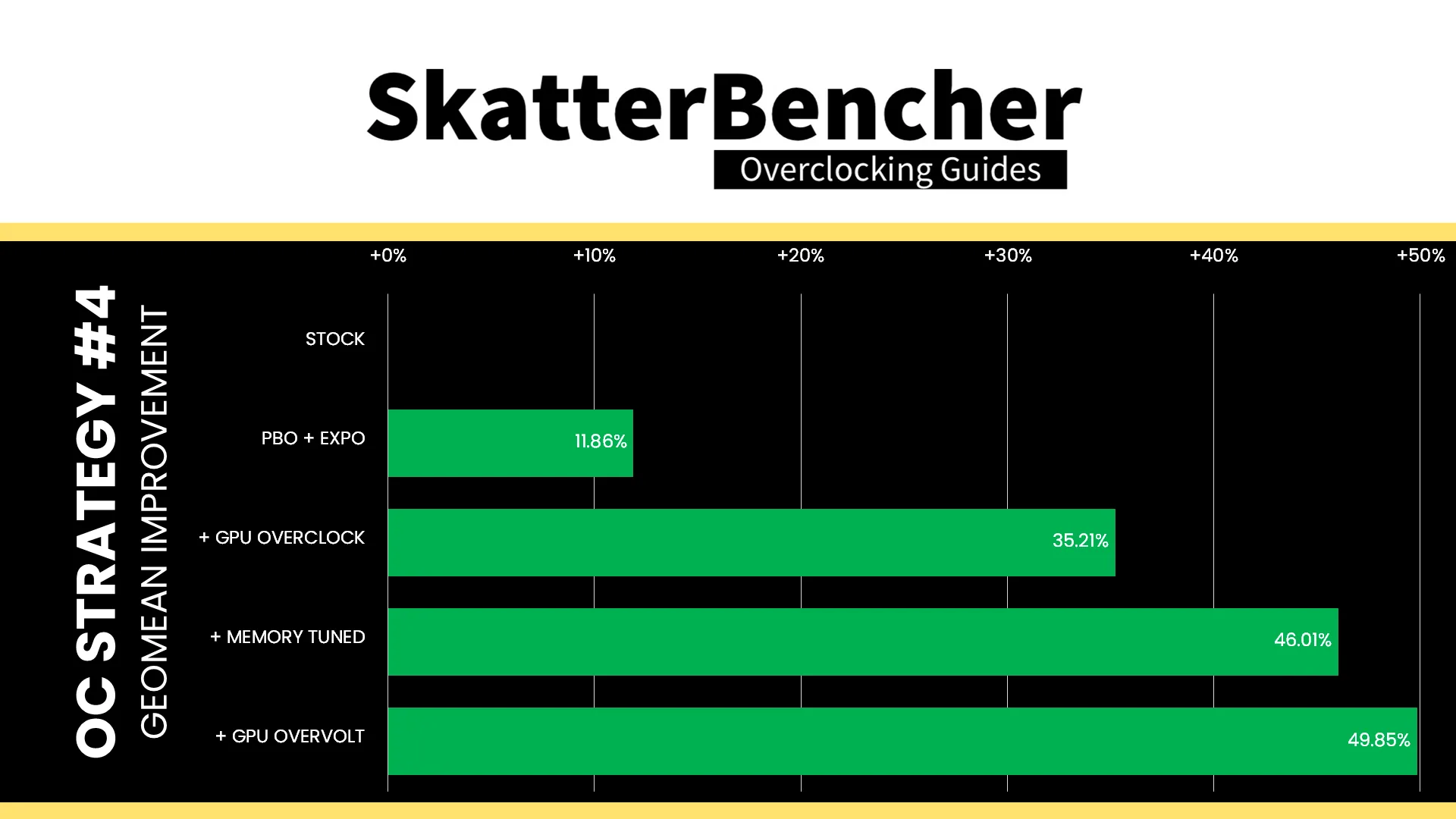 SkatterBencher
Overclocking Guides

OC STRATEGY #4
GEOMEAN IMPROVEMENT

+0% +10% +20% +30% +40% +50%

STOCK
PBO + EXPO 11.86%
+ GPU OVERCLOCK 35.21%
+ MEMORY TUNED 46.01%
+ GPU OVERVOLT 49.85%